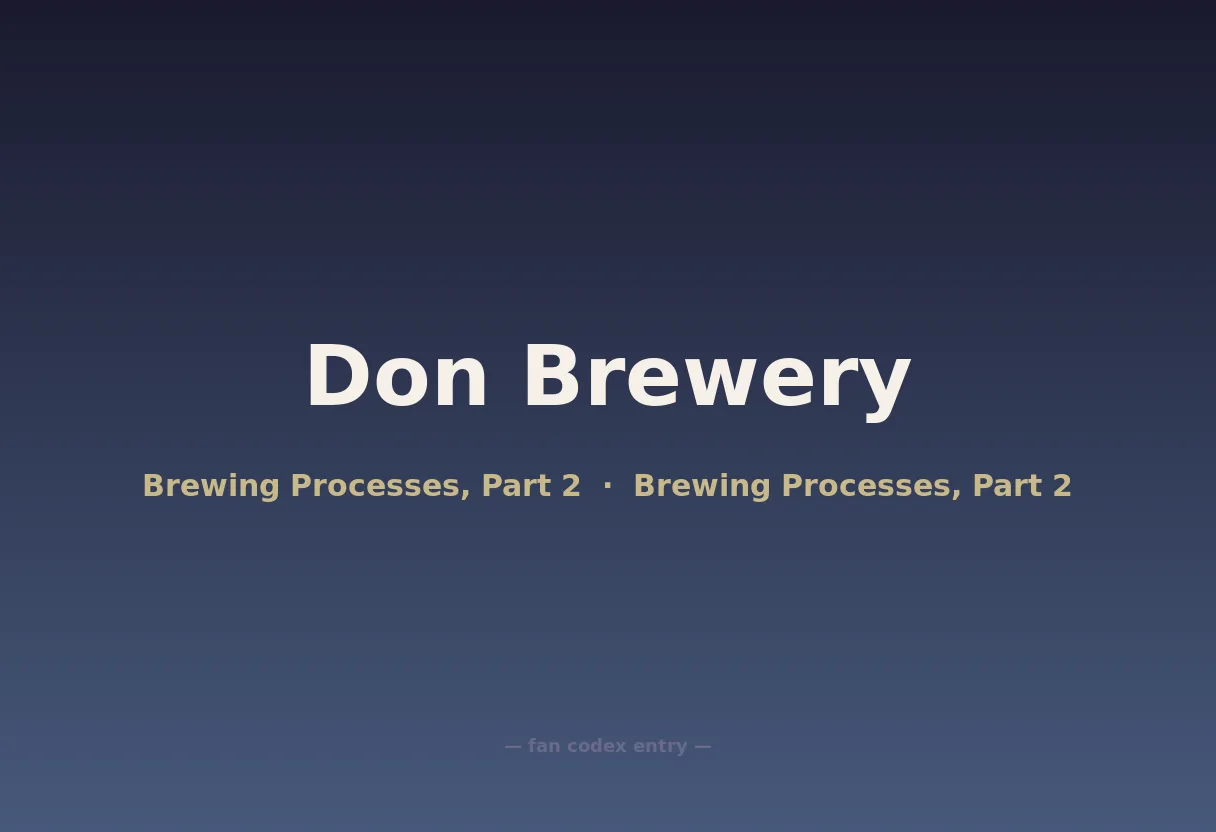 Don Brewery

Brewing Processes, Part 2 · Brewing Processes, Part 2

— fan codex entry —